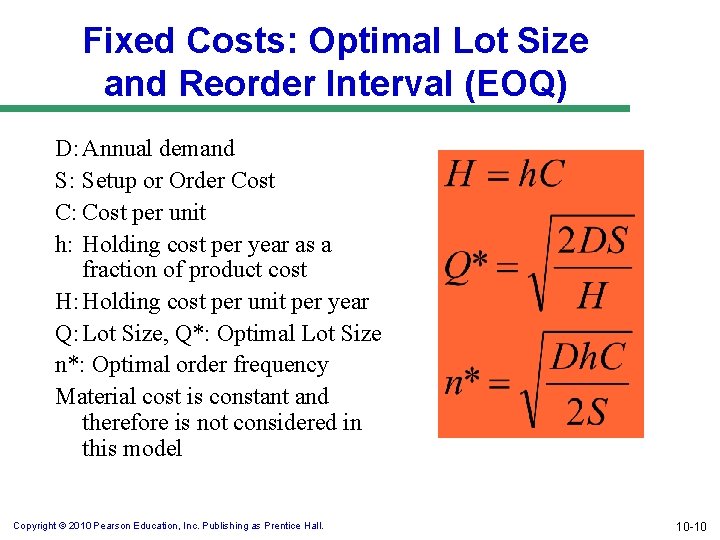 Fixed Costs: Optimal Lot Size and Reorder Interval (EOQ)

D: Annual demand
S: Setup or Order Cost
C: Cost per unit
h: Holding cost per year as a fraction of product cost
H: Holding cost per unit per year
Q: Lot Size, Q*: Optimal Lot Size
n*: Optimal order frequency
Material cost is constant and therefore is not considered in this model

$H = hC$

$Q^* = \sqrt{\frac{2DS}{H}}$

$n^* = \sqrt{\frac{DhC}{2S}}$

Copyright © 2010 Pearson Education, Inc. Publishing as Prentice Hall.

10-10